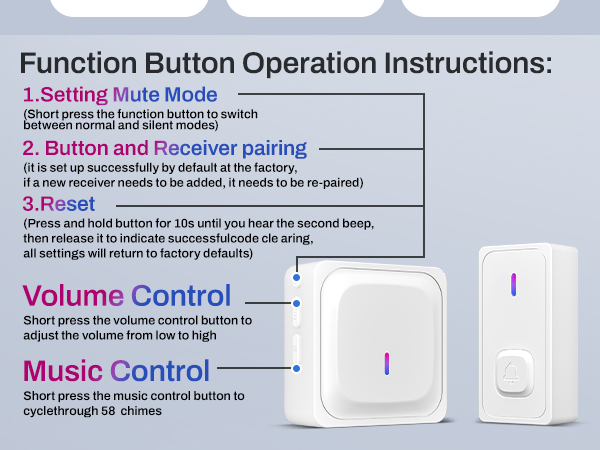 Function Button Operation Instructions:

1.Setting Mute Mode

(Short press the function button to switch between normal and silent modes)

2. Button and Receiver pairing

(it is set up successfully by default at the factory, if a new receiver needs to be added, it needs to be re-paired)

3.Reset

(Press and hold button for 10s until you hear the second beep, then release it to indicate successfulcode cle aring, all settings will return to factory defaults)

Volume Control

Short press the volume control button to adjust the volume from low to high

Music Control

Short press the music control button to cyclethrough 58 chimes